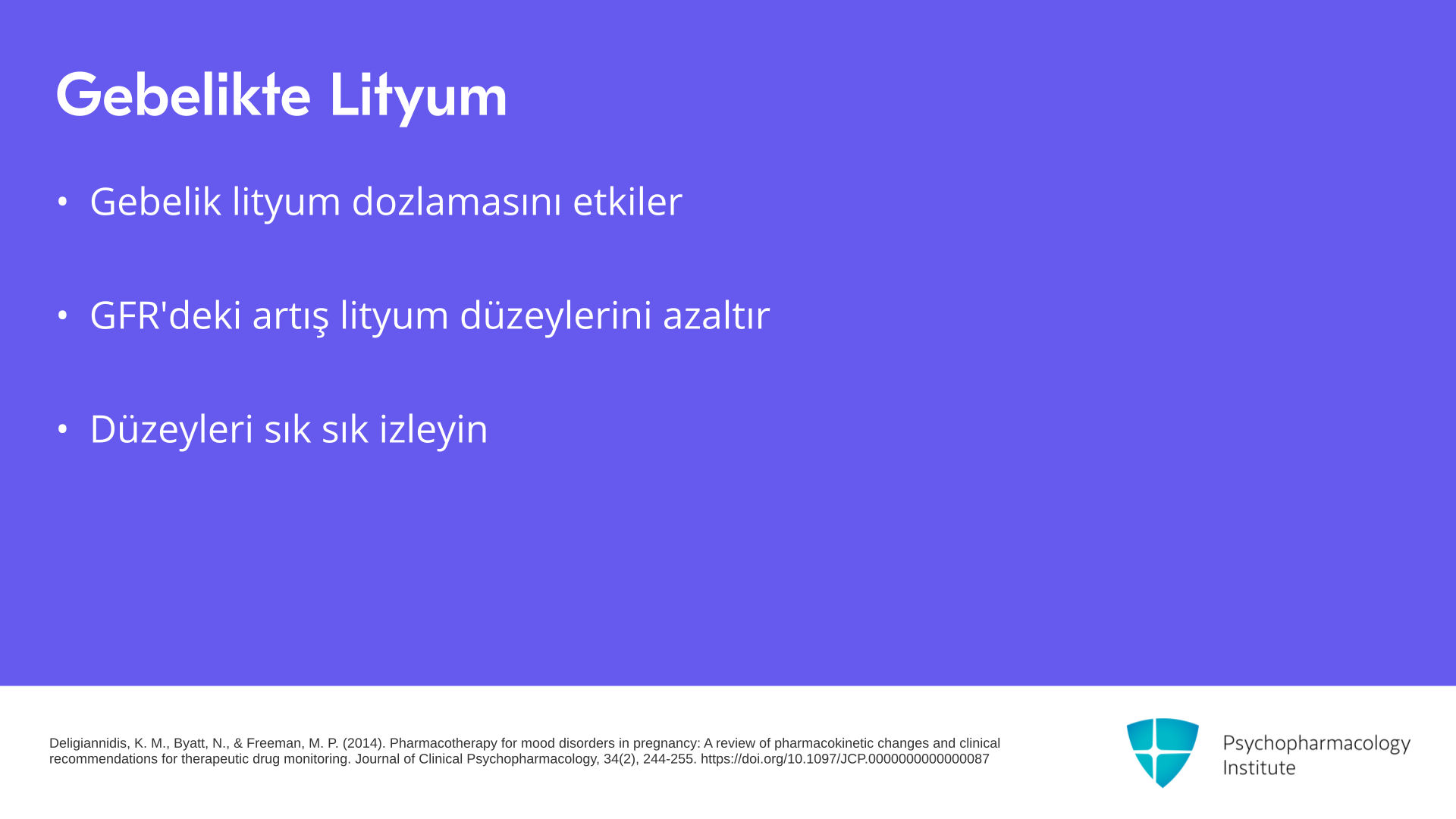 Gebelikte Lityum

• Gebelik lityum dozlamasını etkiler

• GFR'deki artış lityum düzeylerini azaltır

• Düzeyleri sık sık izleyin

Deligiannidis, K. M., Byatt, N., & Freeman, M. P. (2014). Pharmacotherapy for mood disorders in pregnancy: A review of pharmacokinetic changes and clinical recommendations for therapeutic drug monitoring. Journal of Clinical Psychopharmacology, 34(2), 244-255. https://doi.org/10.1097/JCP.0000000000000087

Psychopharmacology Institute